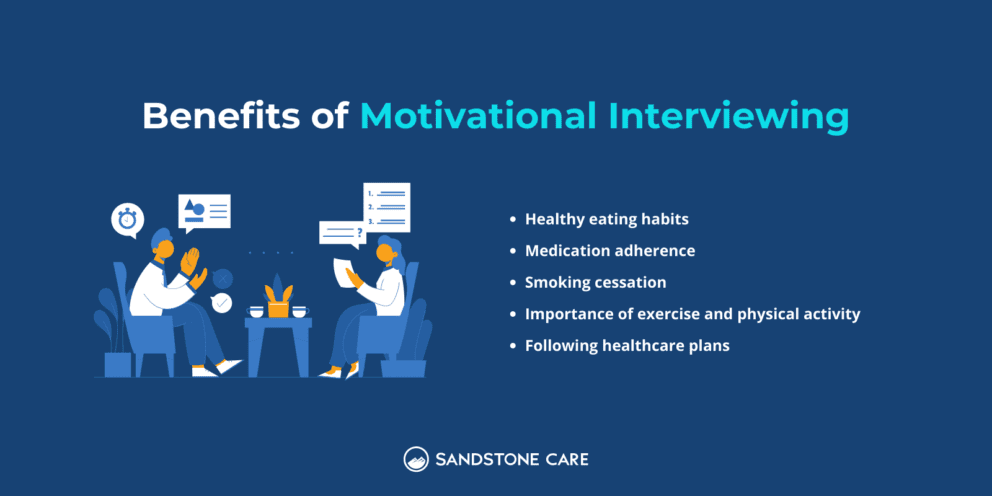 Benefits of Motivational Interviewing

1.
2.
3.

?

- Healthy eating habits
- Medication adherence
- Smoking cessation
- Importance of exercise and physical activity
- Following healthcare plans

SANDSTONE CARE